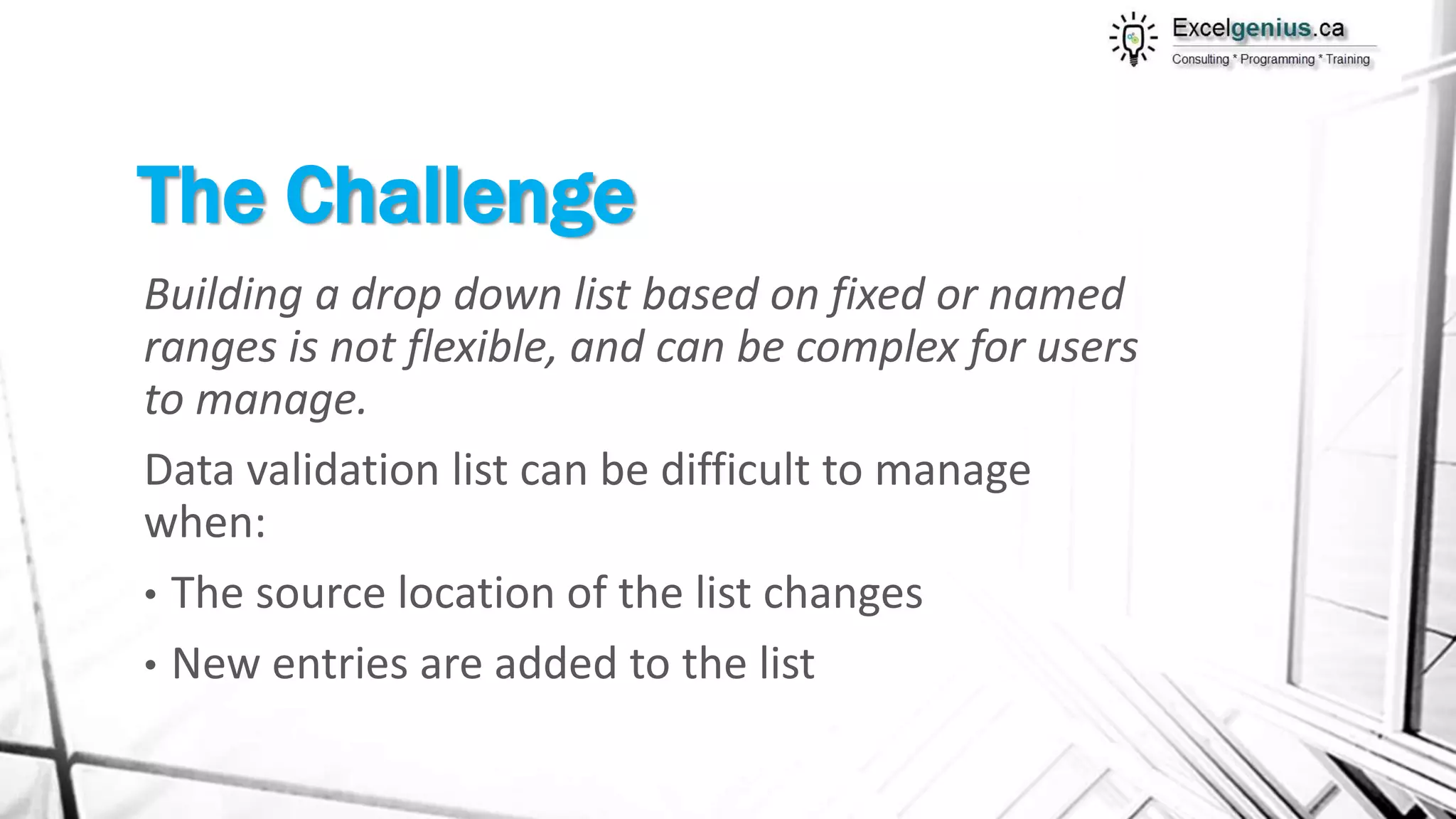 Excelgenius.ca
Consulting * Programming * Training

The Challenge

Building a drop down list based on fixed or named ranges is not flexible, and can be complex for users to manage.

Data validation list can be difficult to manage when:

• The source location of the list changes

• New entries are added to the list